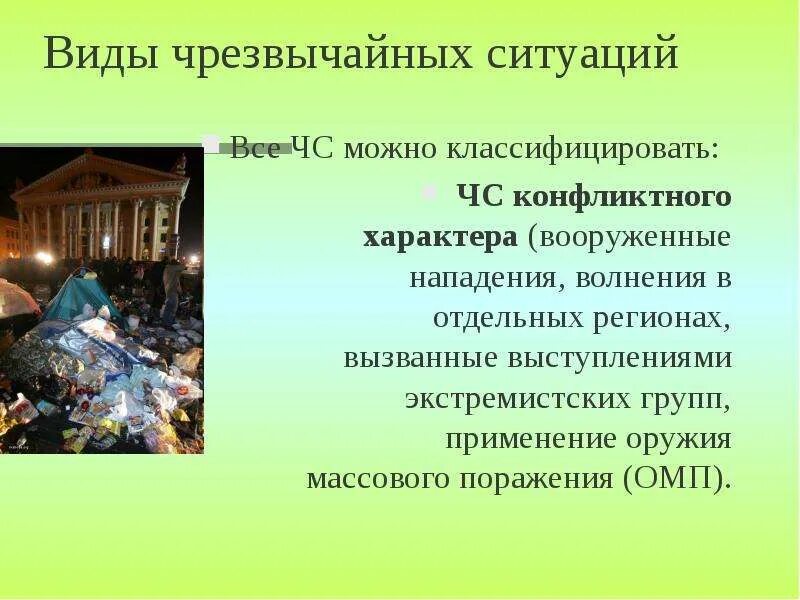 Виды чрезвычайных ситуаций

Все ЧС можно классифицировать:

ЧС конфликтного характера (вооруженные нападения, волнения в отдельных регионах, вызванные выступлениями экстремистских групп, применение оружия массового поражения (ОМП).